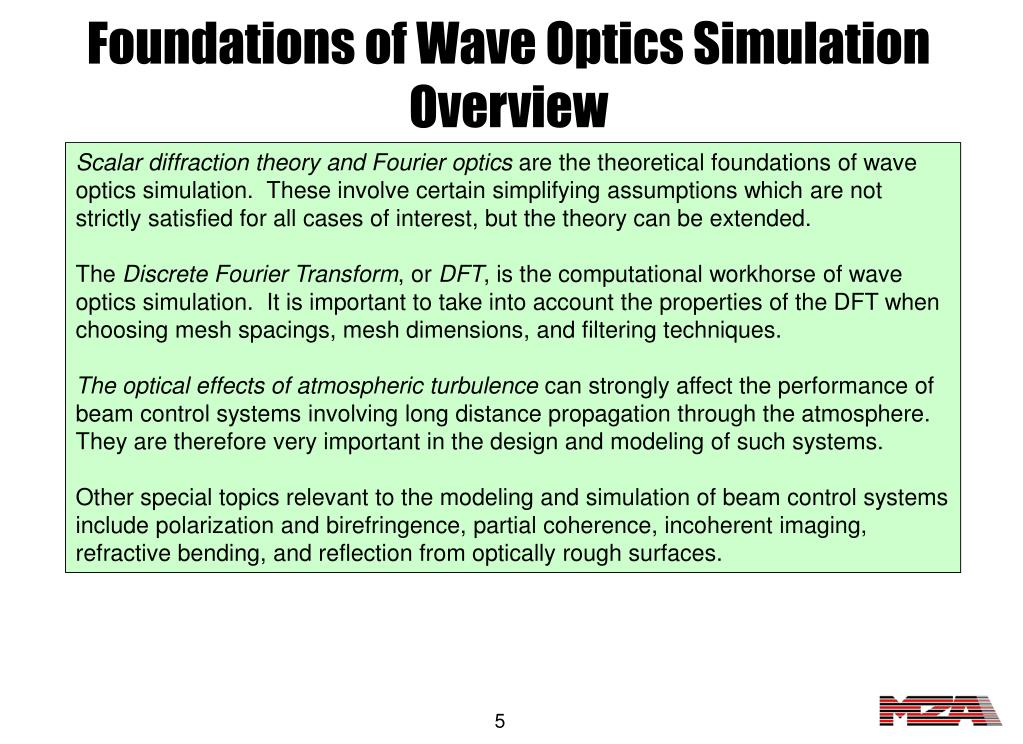 Foundations of Wave Optics Simulation Overview

Scalar diffraction theory and Fourier optics are the theoretical foundations of wave optics simulation. These involve certain simplifying assumptions which are not strictly satisfied for all cases of interest, but the theory can be extended.

The Discrete Fourier Transform, or DFT, is the computational workhorse of wave optics simulation. It is important to take into account the properties of the DFT when choosing mesh spacings, mesh dimensions, and filtering techniques.

The optical effects of atmospheric turbulence can strongly affect the performance of beam control systems involving long distance propagation through the atmosphere. They are therefore very important in the design and modeling of such systems.

Other special topics relevant to the modeling and simulation of beam control systems include polarization and birefringence, partial coherence, incoherent imaging, refractive bending, and reflection from optically rough surfaces.

5

MZA